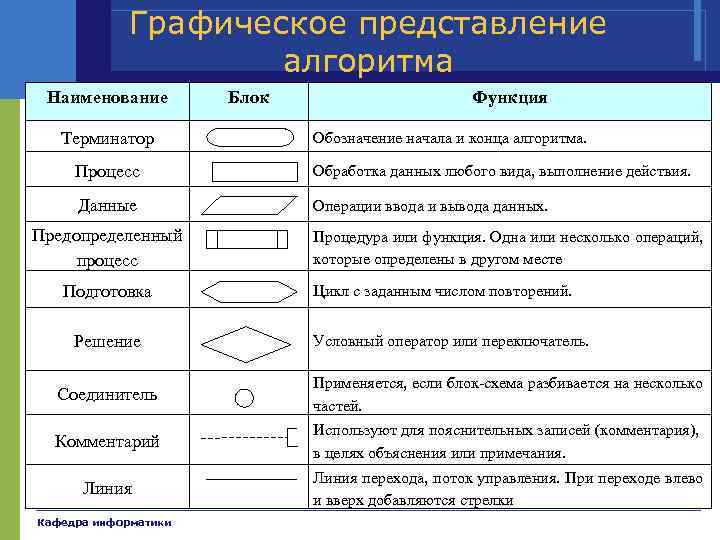 Графическое представление алгоритма

| Наименование | Блок | Функция |
|---|---|---|
| Терминатор | | Обозначение начала и конца алгоритма. |
| Процесс | | Обработка данных любого вида, выполнение действия. |
| Данные | | Операции ввода и вывода данных. |
| Предопределенный процесс | | Процедура или функция. Одна или несколько операций, которые определены в другом месте |
| Подготовка | | Цикл с заданным числом повторений. |
| Решение | | Условный оператор или переключатель. |
| Соединитель | | Применяется, если блок-схема разбивается на несколько частей. |
| Комментарий | | Используют для пояснительных записей (комментария), в целях объяснения или примечания. |
| Линия | | Линия перехода, поток управления. При переходе влево и вверх добавляются стрелки |

Кафедра информатики